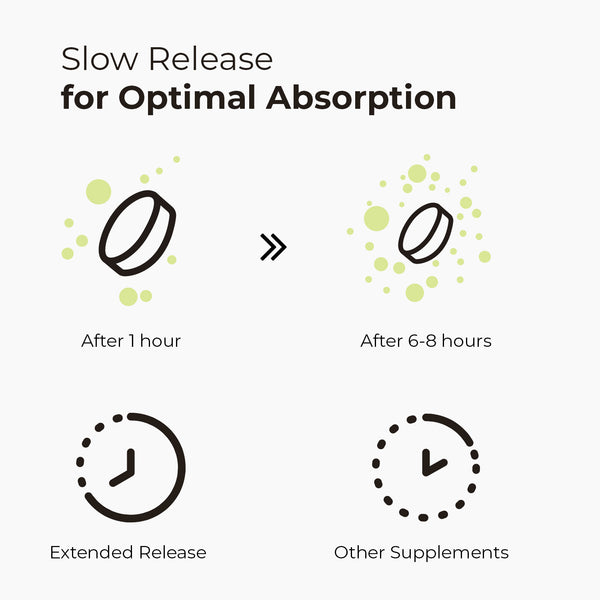 Slow Release
for Optimal Absorption

After 1 hour

After 6-8 hours

Extended Release

Other Supplements